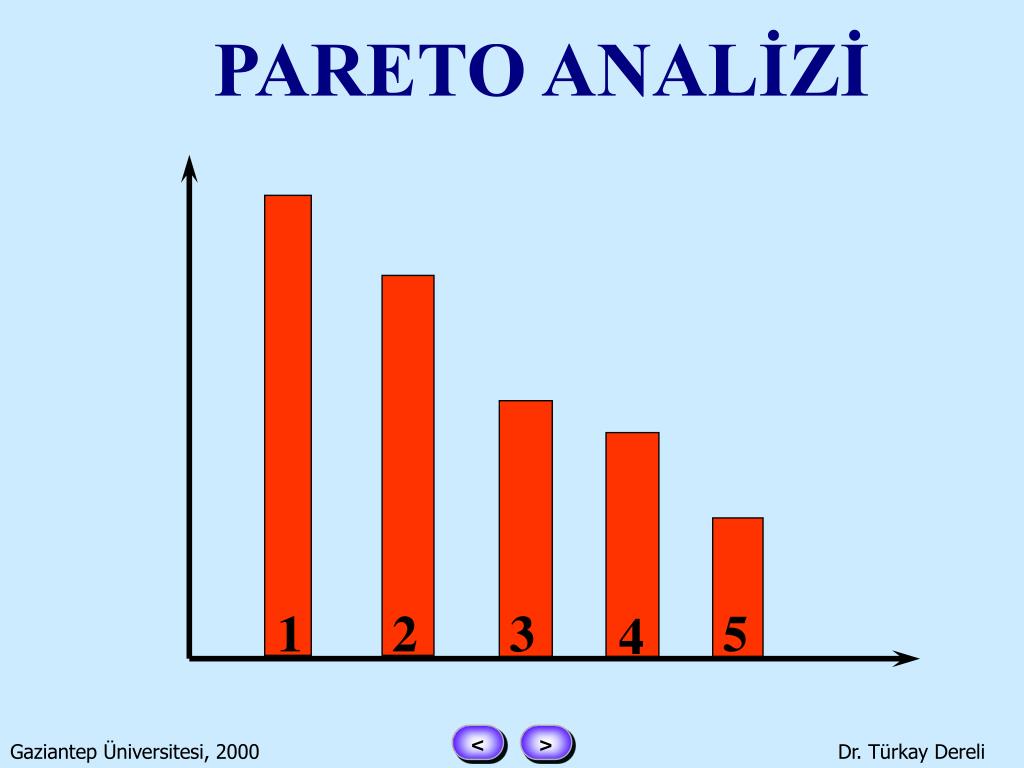 PARETO ANALİZİ

1 2 3 4 5

Gaziantep Üniversitesi, 2000

<
>

Dr. Türkay Dereli